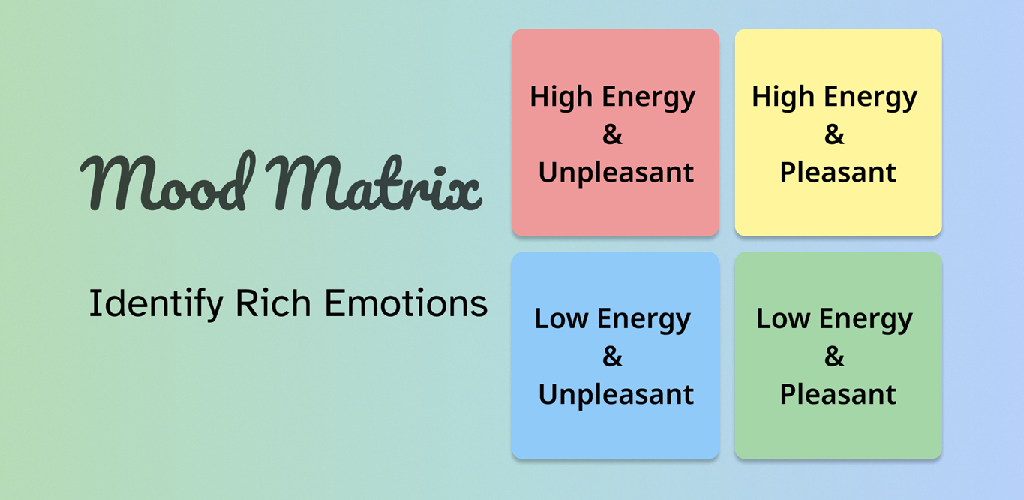 Mood Matrix

Identify Rich Emotions

High Energy
&
Unpleasant

High Energy
&
Pleasant

Low Energy
&
Unpleasant

Low Energy
&
Pleasant